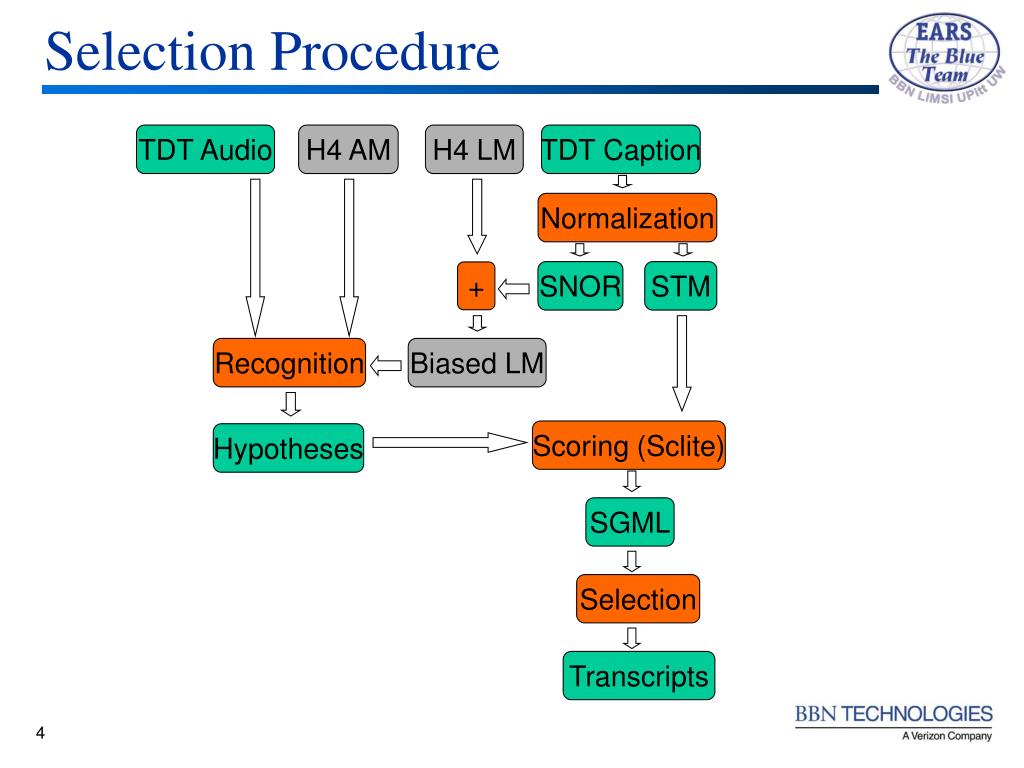 Selection Procedure

EARS
The Blue Team
BBN LIMSI UPitt UW

TDT Audio
H4 AM
H4 LM
TDT Caption
Normalization
+
SNOR
STM
Recognition
Biased LM
Hypotheses
Scoring (Sclite)
SGML
Selection
Transcripts

4

BBN TECHNOLOGIES
A Verizon Company